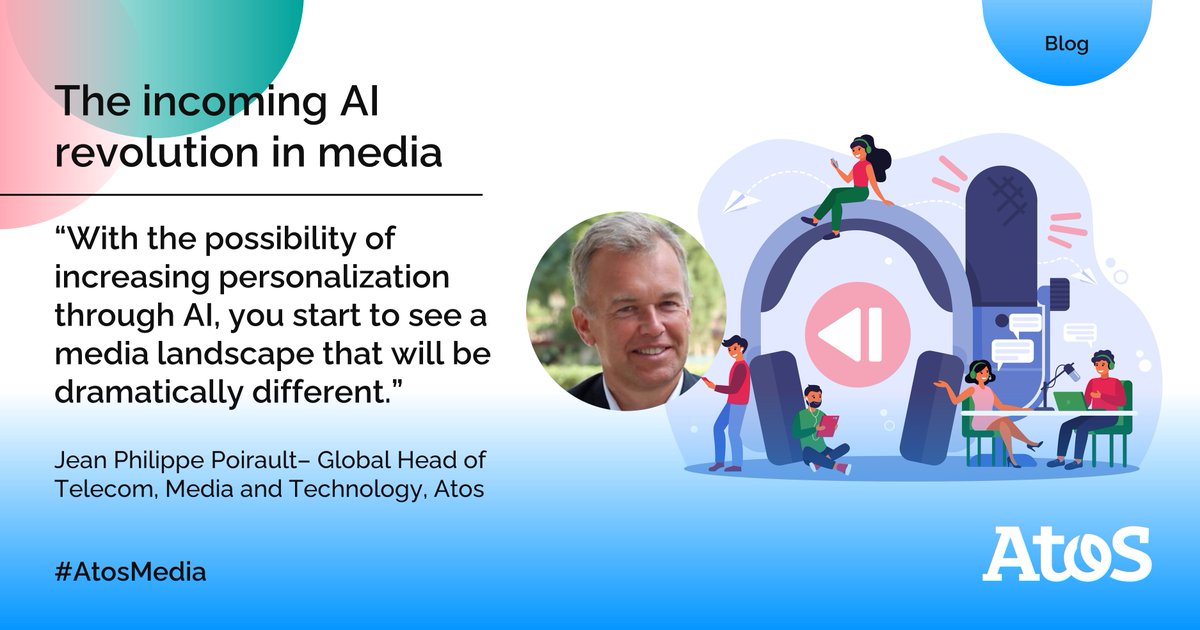 Blog

The incoming AI revolution in media

"With the possibility of increasing personalization through AI, you start to see a media landscape that will be dramatically different."

Jean Philippe Poirault– Global Head of Telecom, Media and Technology, Atos

#AtosMedia

Atos